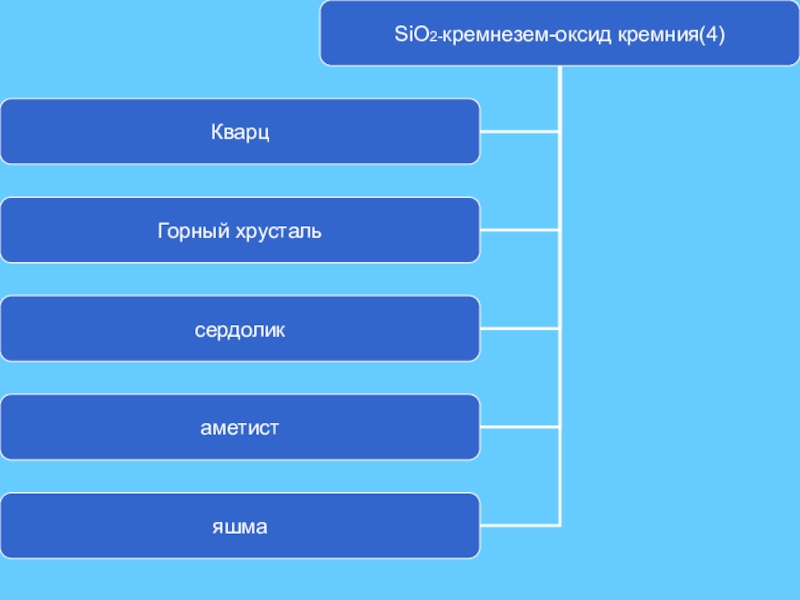 $SiO_2$-кремнезем-оксид кремния(4)

Кварц

Горный хрусталь

сердолик

аметист

яшма